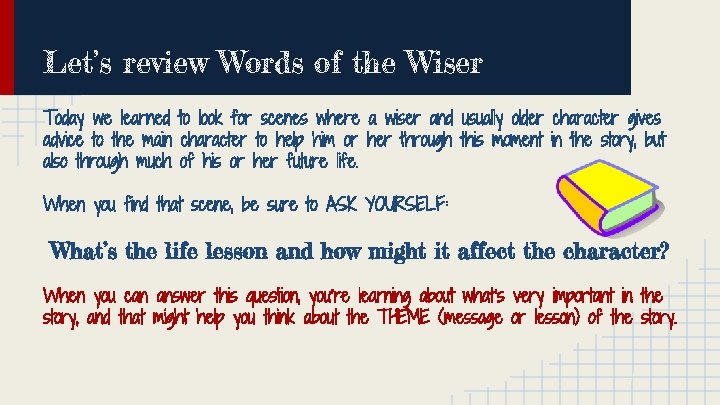 Let's review Words of the Wiser

Today we learned to look for scenes where a wiser and usually older character gives advice to the main character to help him or her through this moment in the story, but also through much of his or her future life.

When you find that scene, be sure to ASK YOURSELF:

What's the life lesson and how might it affect the character?

When you can answer this question, you're learning about what's very important in the story, and that might help you think about the THEME (message or lesson) of the story.